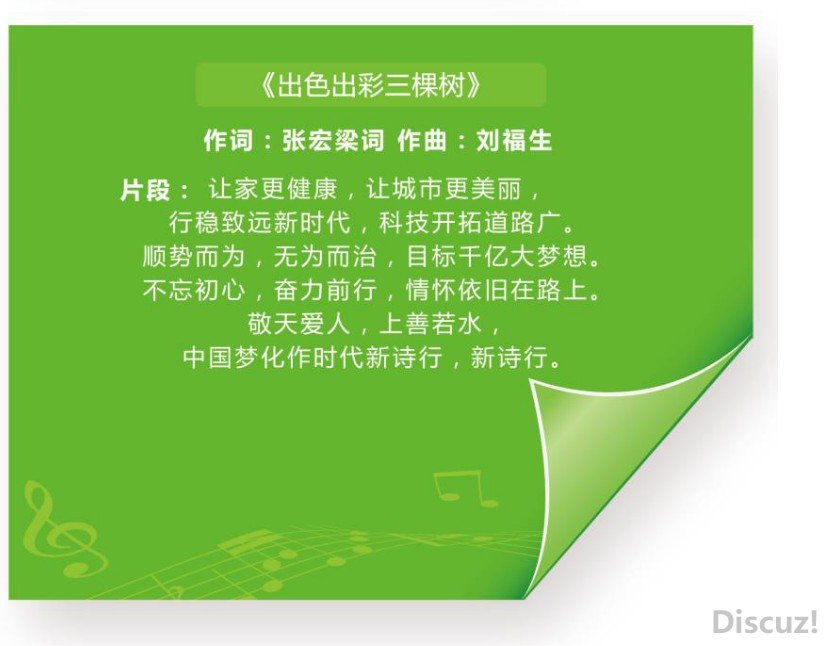 《出色出彩三棵树》

作词：张宏梁词 作曲：刘福生

片段： 让家更健康，让城市更美丽，
行稳致远新时代，科技开拓道路广。
顺势而为，无为而治，目标千亿大梦想。
不忘初心，奋力前行，情怀依旧在路上。
敬天爱人，上善若水，
中国梦化作时代新诗行，新诗行。

Discuz!